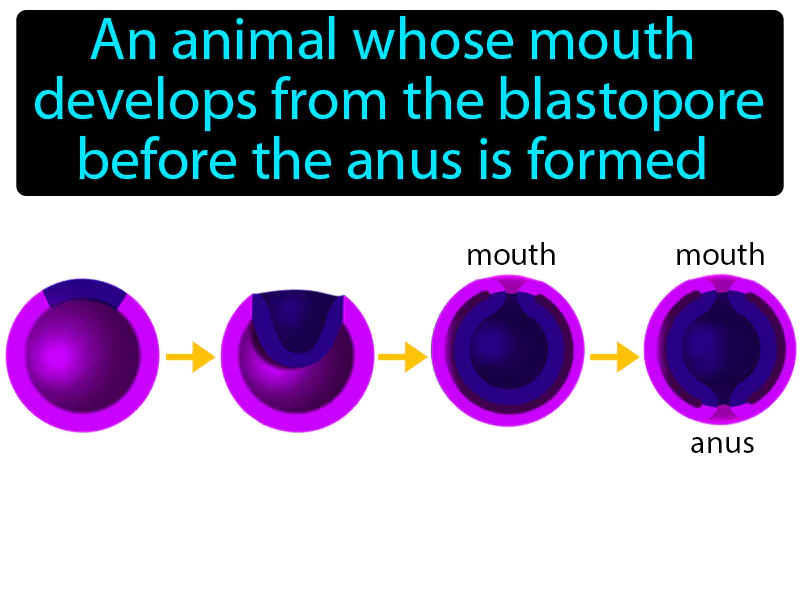 An animal whose mouth develops from the blastopore before the anus is formed

mouth

mouth

anus